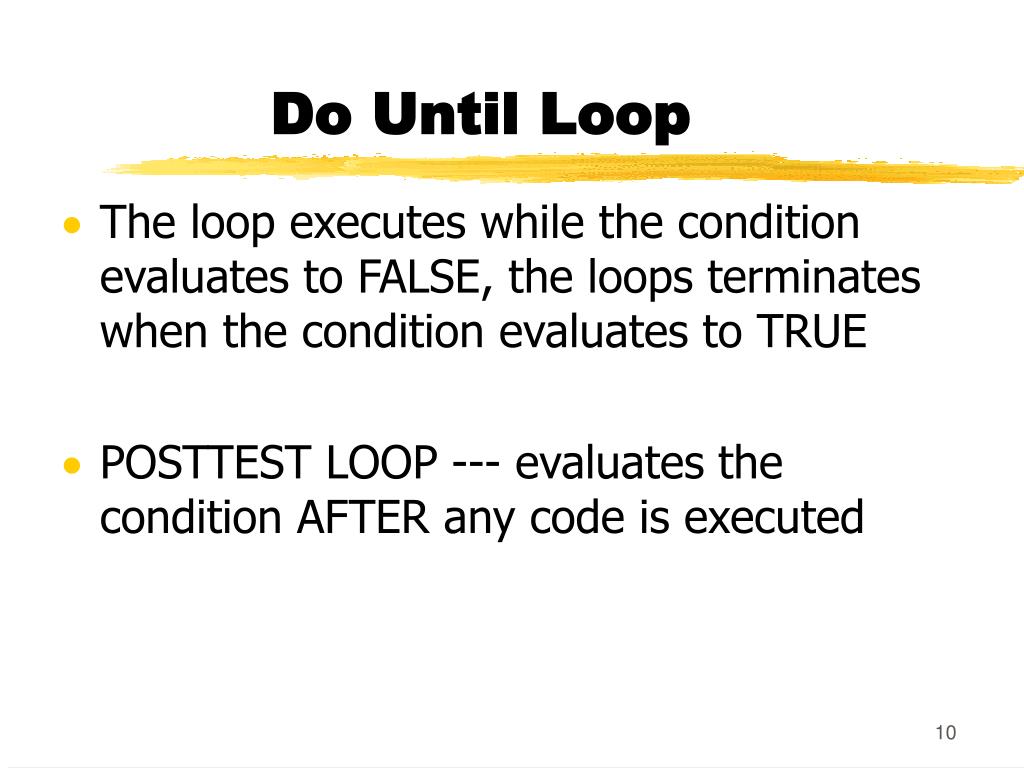 Do Until Loop

• The loop executes while the condition evaluates to FALSE, the loops terminates when the condition evaluates to TRUE

• POSTTEST LOOP --- evaluates the condition AFTER any code is executed

10